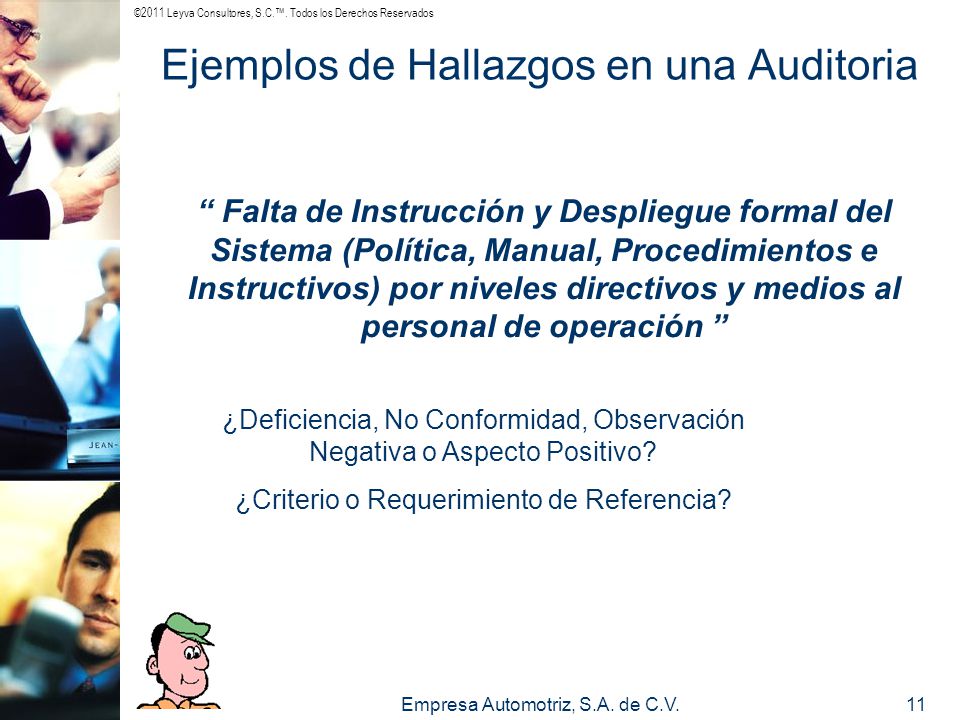 ©2011 Leyva Consultores, S.C.™. Todos los Derechos Reservados

Ejemplos de Hallazgos en una Auditoria

“ Falta de Instrucción y Despliegue formal del Sistema (Política, Manual, Procedimientos e Instructivos) por niveles directivos y medios al personal de operación ”

¿Deficiencia, No Conformidad, Observación Negativa o Aspecto Positivo?

¿Criterio o Requerimiento de Referencia?

JEAN-

Empresa Automotriz, S.A. de C.V.

11